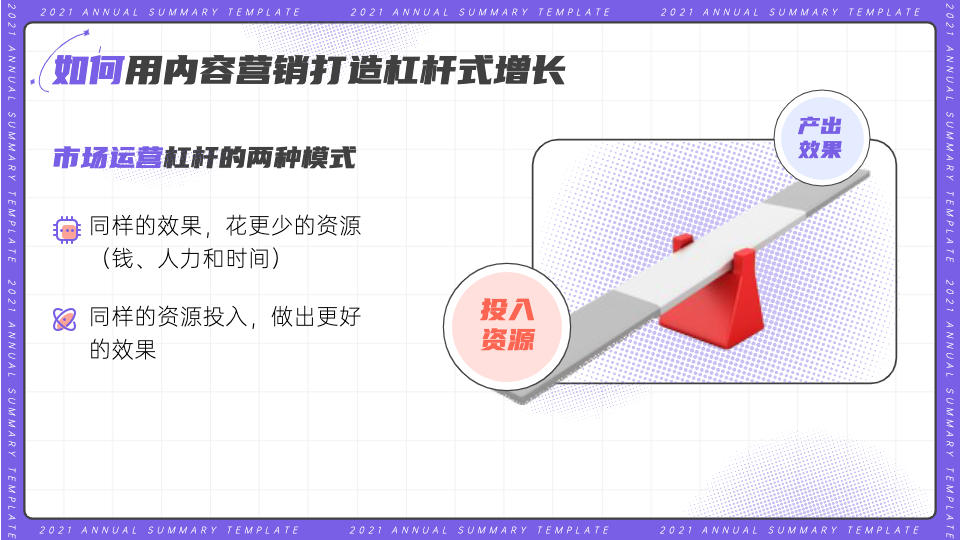 2021 ANNUAL SUMMARY TEMPLATE 2021 ANNUAL SUMMARY TEMPLATE 2021 ANNUAL SUMMARY TEMPLATE

2021 ANNUAL SUMMARY TEMPLATE 2021 ANNUAL SUMMARY TEMPLATE

如何用内容营销打造杠杆式增长

市场运营杠杆的两种模式

同样的效果，花更少的资源（钱、人力和时间）

同样的资源投入，做出更好的效果

产出效果

投入资源

2021 ANNUAL SUMMARY TEMPLATE 2021 ANNUAL SUMMARY TEMPLATE 2021 ANNUAL SUMMARY TEMPLATE

2021 ANNUAL SUMMARY TEMPLATE 2021 ANNUAL SUMMARY TEMPLATE